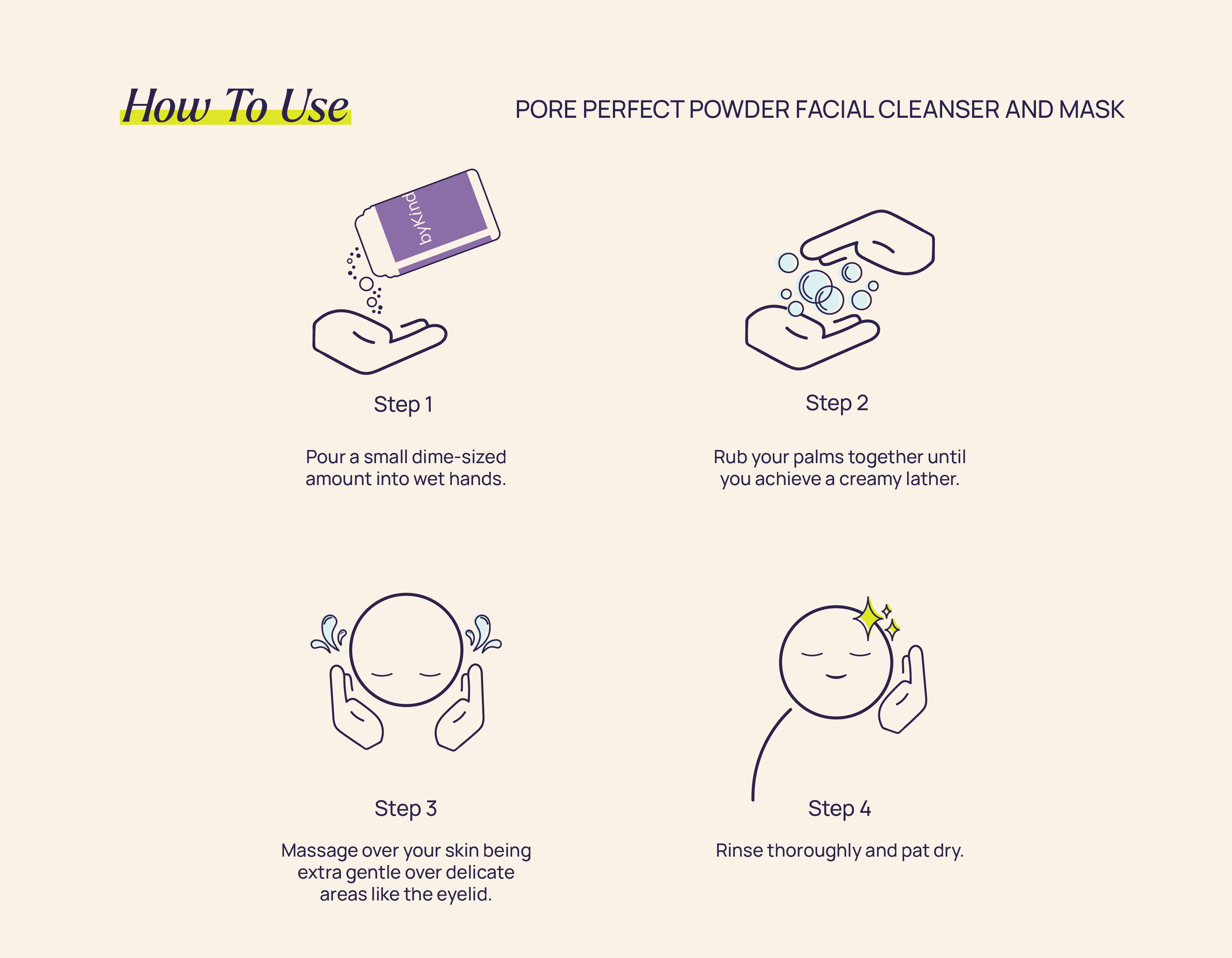 How To Use

PORE PERFECT POWDER FACIAL CLEANSER AND MASK

byKind

Step 1

Pour a small dime-sized amount into wet hands.

Step 2

Rub your palms together until you achieve a creamy lather.

Step 3

Massage over your skin being extra gentle over delicate areas like the eyelid.

Step 4

Rinse thoroughly and pat dry.